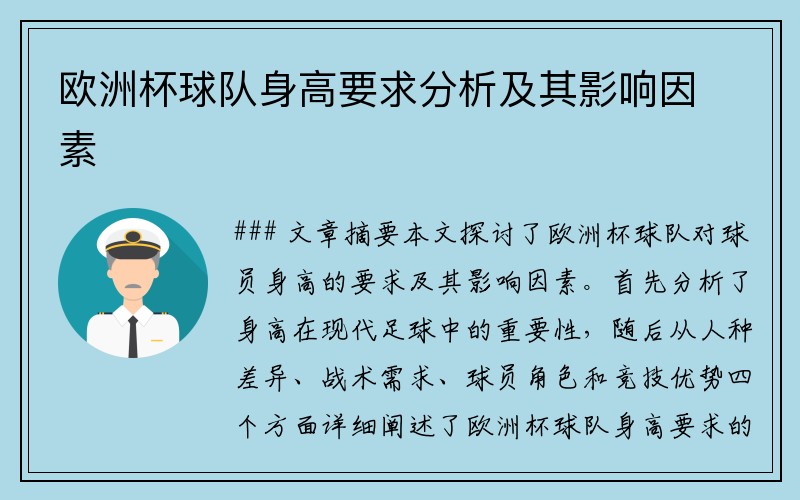 欧洲杯球队身高要求分析及其影响因素

### 文章摘要本文探讨了欧洲杯球队对球员身高的要求及其影响因素。首先分析了身高在现代足球中的重要性，随后从人种差异、战术需求、球员角色和竞技优势四个方面详细阐述了欧洲杯球队身高要求的